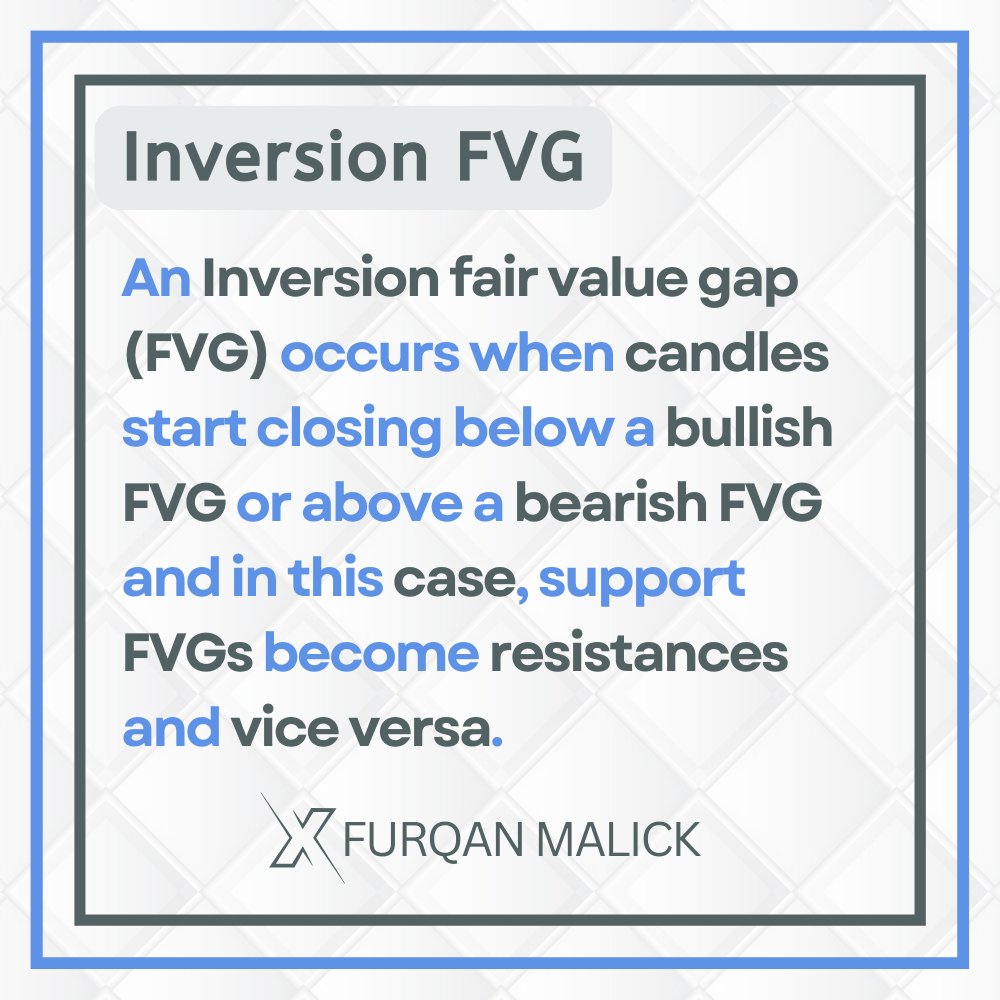 Inversion FVG

An Inversion fair value gap (FVG) occurs when candles start closing below a bullish FVG or above a bearish FVG and in this case, support FVGs become resistances and vice versa.

X FURQAN MALICK